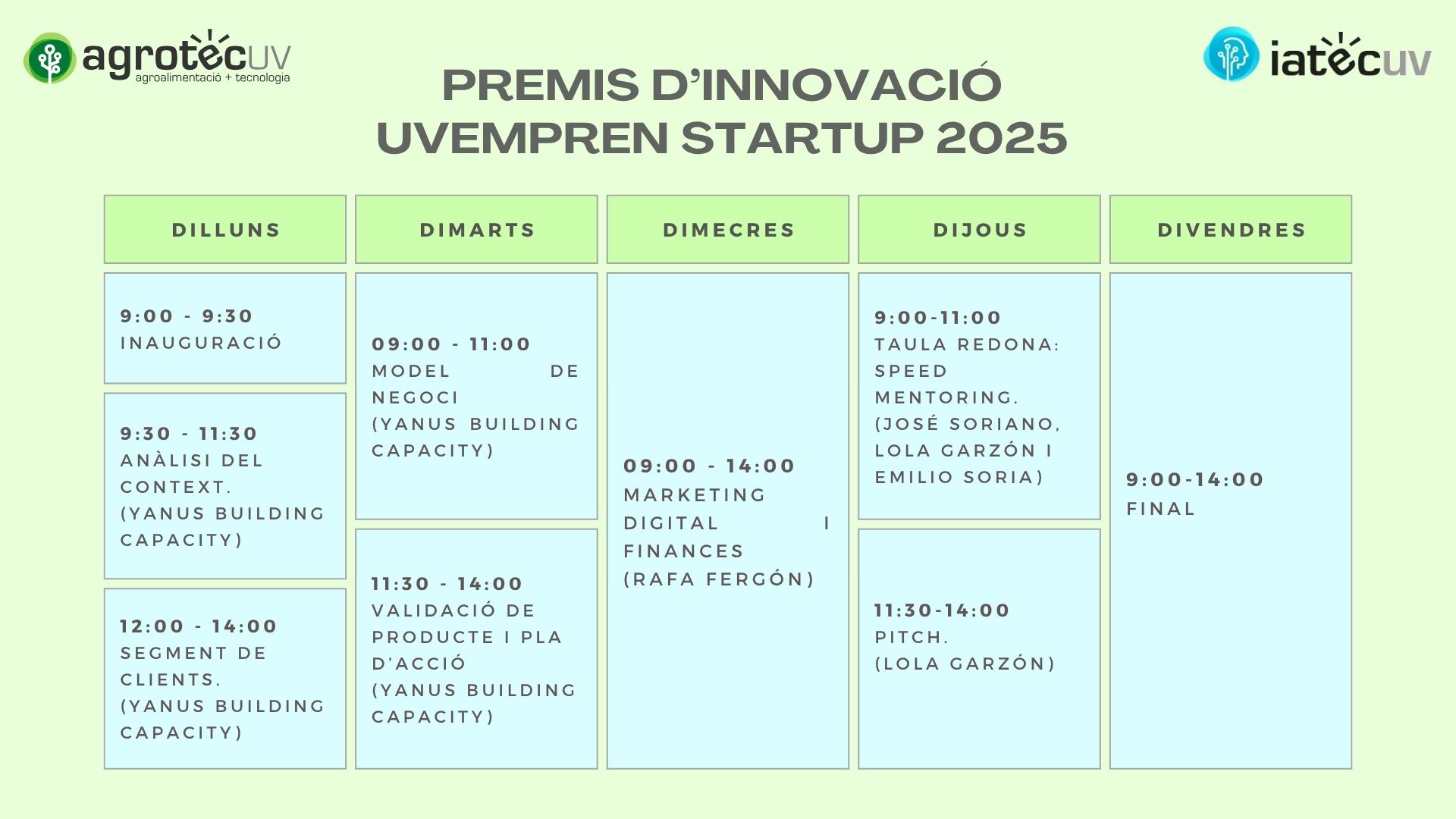 agrotecUV
agroalimentació + tecnologia

iatecuv

PREMIS D'INNOVACIÓ
UVEMPREN STARTUP 2025

DILLUNS

9:00 - 9:30
INAUGURACIÓ

9:30 - 11:30
ANÀLISI DEL CONTEXT.
(YANUS BUILDING CAPACITY)

12:00 - 14:00
SEGMENT DE CLIENTS.
(YANUS BUILDING CAPACITY)

DIMARTS

09:00 - 11:00
MODEL DE NEGOCI
(YANUS BUILDING CAPACITY)

11:30 - 14:00
VALIDACIÓ DE PRODUCTE I PLA D'ACCIÓ
(YANUS BUILDING CAPACITY)

DIMECRES

09:00 - 14:00
MARKETING DIGITAL I FINANCES
(RAFA FERGÓN)

DIJOUS

9:00-11:00
TAULA REDONA: SPEED MENTORING.
(JOSÉ SORIANO, LOLA GARZÓN I EMILIO SORIA)

11:30-14:00
PITCH.
(LOLA GARZÓN)

DIVENDRES

9:00-14:00
FINAL